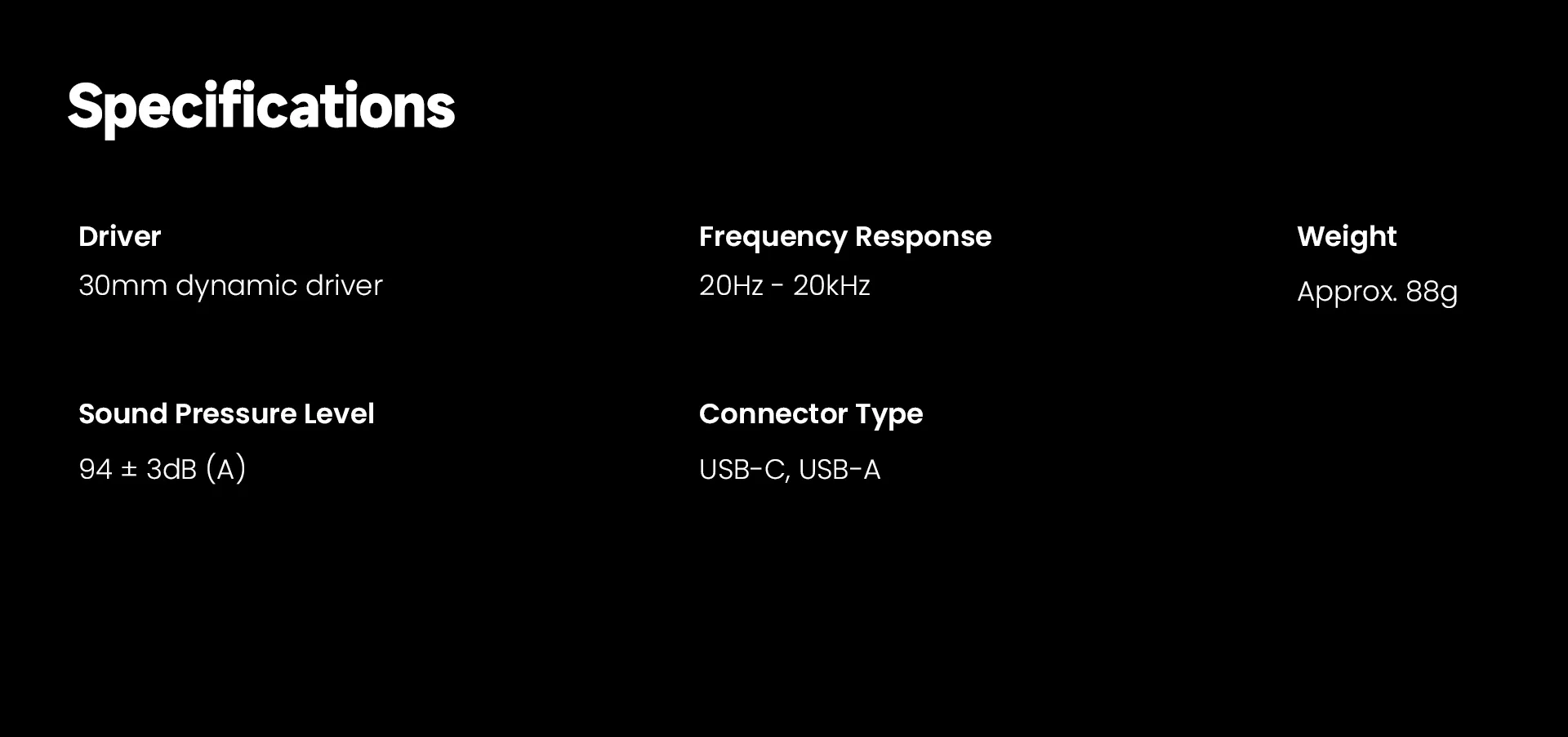 Specifications

Driver
30mm dynamic driver

Sound Pressure Level
94 ± 3dB (A)

Frequency Response
20Hz - 20kHz

Connector Type
USB-C, USB-A

Weight
Approx. 88g